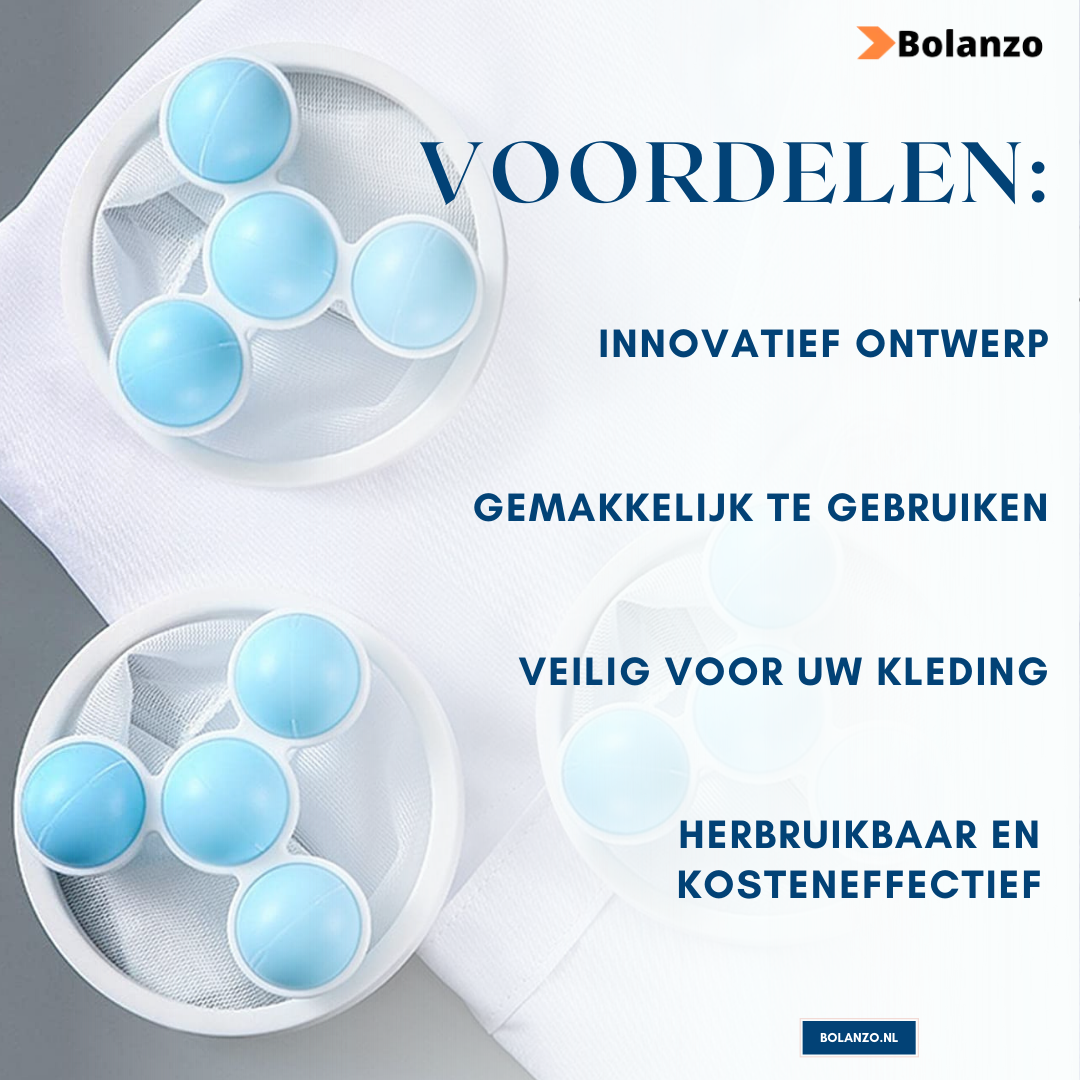 Bolanzo

VOORDELEN:

INNOVATIEF ONTWERP

GEMAKKELIJK TE GEBRUIKEN

VEILIG VOOR UW KLEDING

HERBRUIKBAAR EN KOSTENEFFECTIEF

BOLANZO.NL